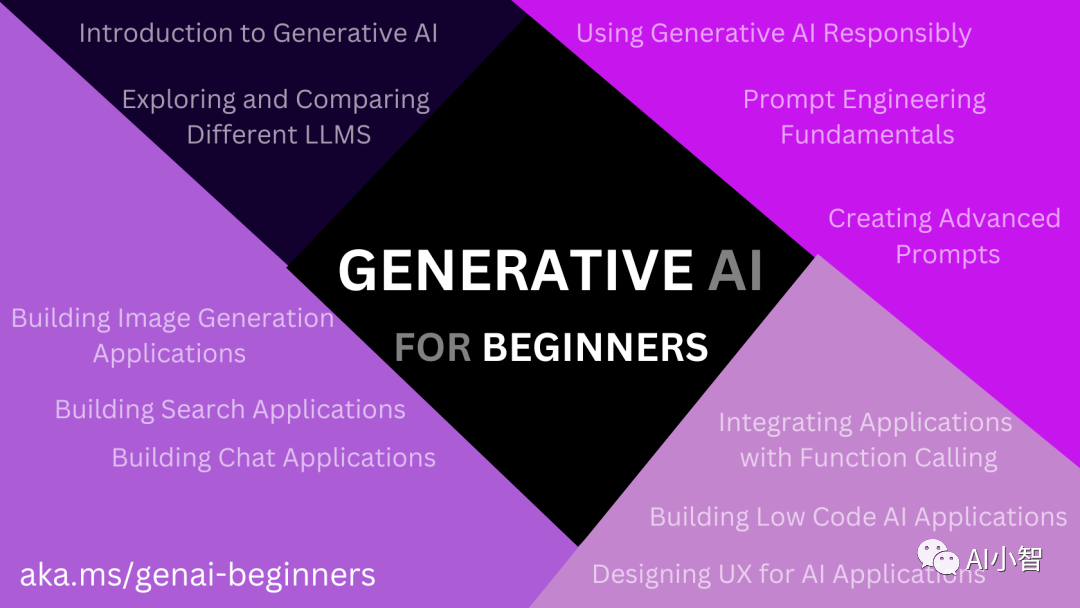 Introduction to Generative AI

Exploring and Comparing Different LLMS

Using Generative AI Responsibly

Prompt Engineering Fundamentals

Creating Advanced Prompts

GENERATIVE AI

FOR BEGINNERS

Building Image Generation Applications

Building Search Applications

Building Chat Applications

Integrating Applications with Function Calling

Building Low Code AI Applications

Designing UX for AI Applications

aka.ms/genai-beginners

AI小智